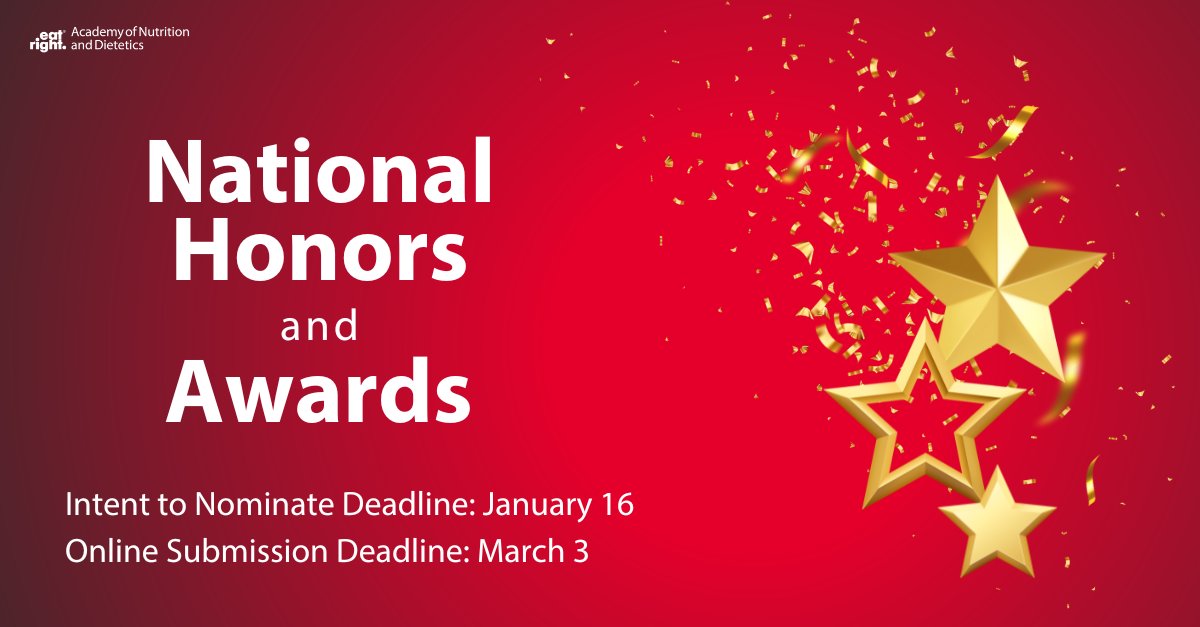 eat right. Academy of Nutrition and Dietetics

National Honors and Awards

Intent to Nominate Deadline: January 16
Online Submission Deadline: March 3